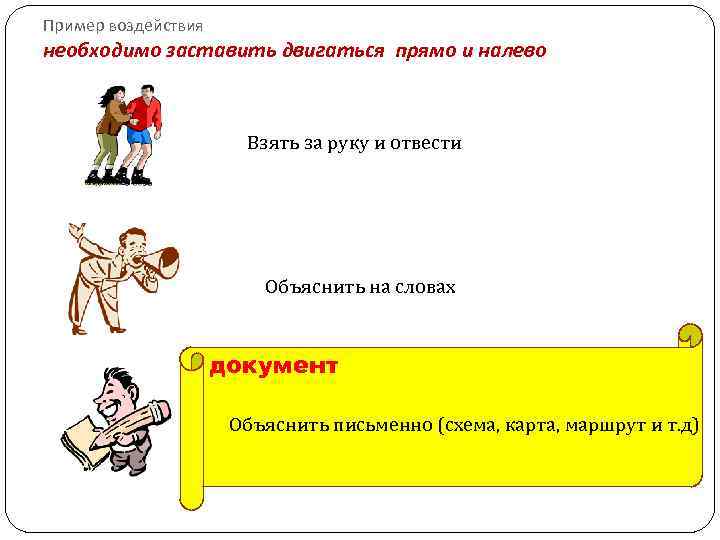 Пример воздействия
необходимо заставить двигаться прямо и налево

Взять за руку и отвести

Объяснить на словах

документ

Объяснить письменно (схема, карта, маршрут и т.д)